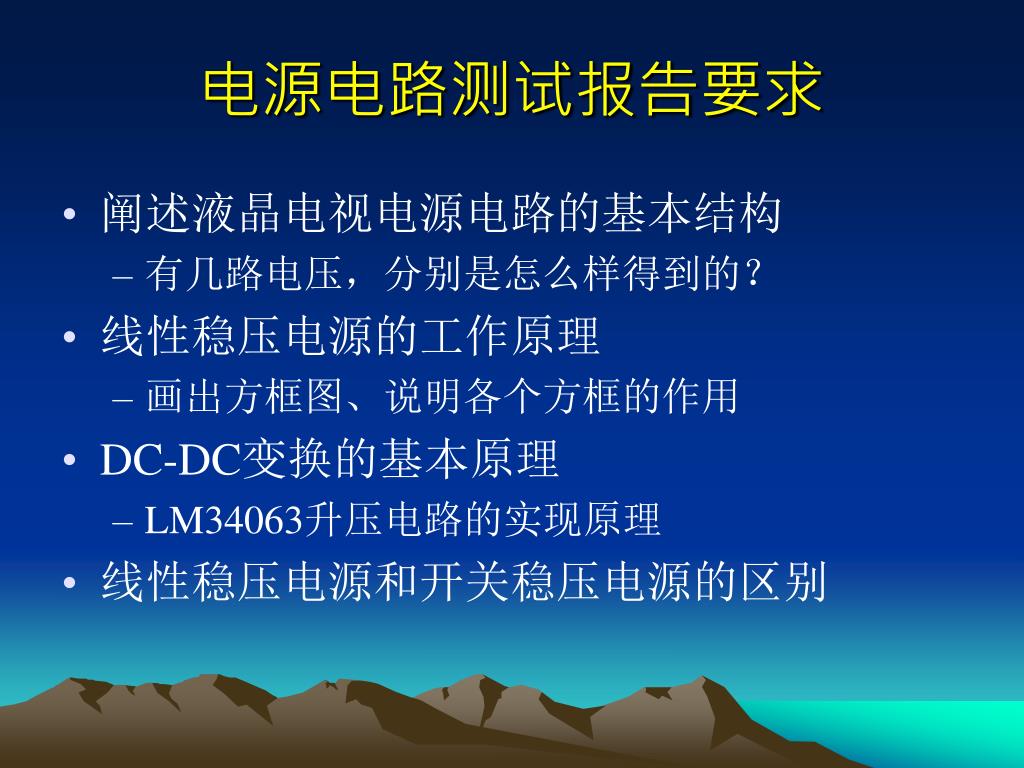 电源电路测试报告要求

• 阐述液晶电视电源电路的基本结构
– 有几路电压，分别是怎么样得到的？
• 线性稳压电源的工作原理
– 画出方框图、说明各个方框的作用
• DC-DC变换的基本原理
– LM34063升压电路的实现原理
• 线性稳压电源和开关稳压电源的区别